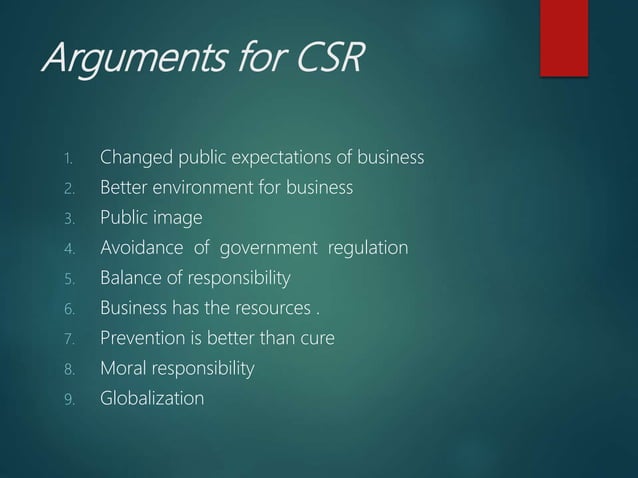 Arguments for CSR

1. Changed public expectations of business
2. Better environment for business
3. Public image
4. Avoidance of government regulation
5. Balance of responsibility
6. Business has the resources .
7. Prevention is better than cure
8. Moral responsibility
9. Globalization